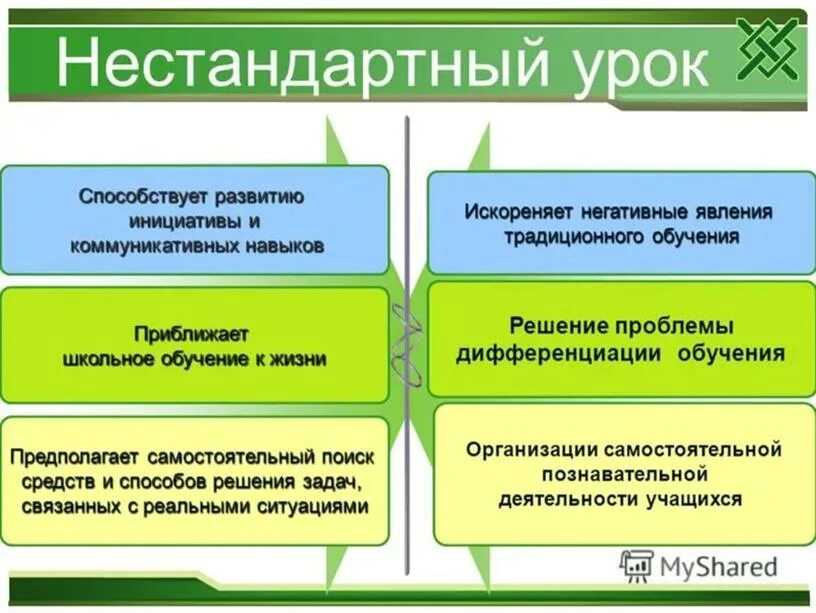 Нестандартный урок

Способствует развитию инициативы и коммуникативных навыков

Приближает школьное обучение к жизни

Предполагает самостоятельный поиск средств и способов решения задач, связанных с реальными ситуациями

Искореняет негативные явления традиционного обучения

Решение проблемы дифференциации обучения

Организации самостоятельной познавательной деятельности учащихся

MyShared